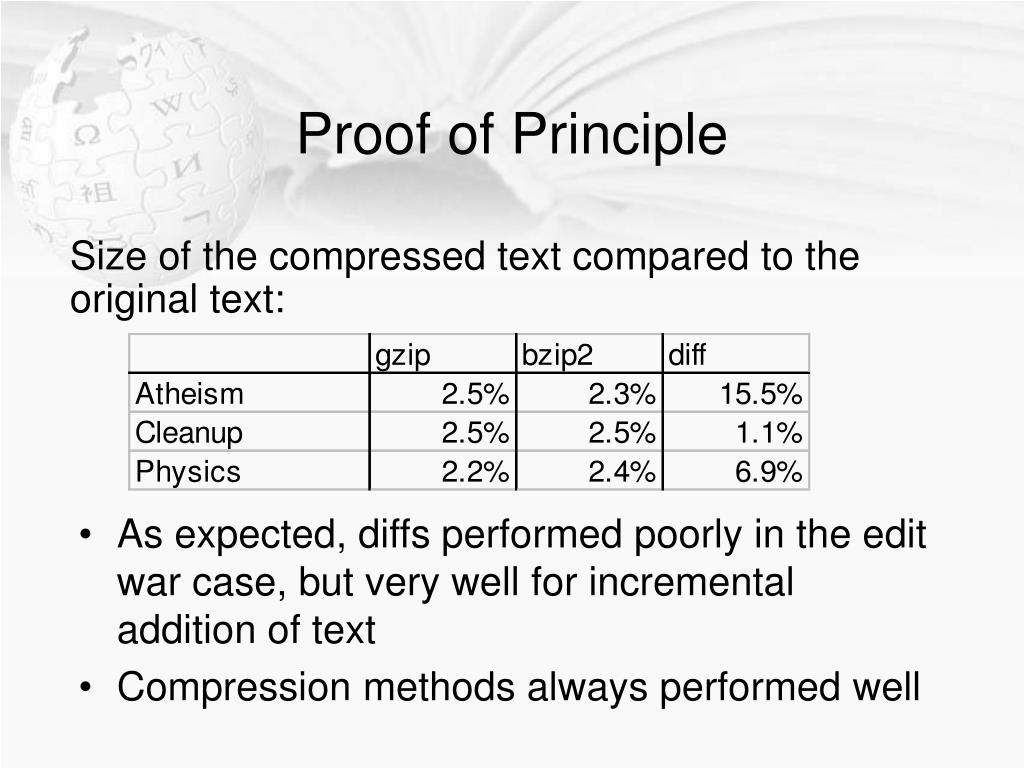 Proof of Principle

Size of the compressed text compared to the original text:

| | gzip | bzip2 | diff |
|---|---|---|---|
| Atheism | 2.5% | 2.3% | 15.5% |
| Cleanup | 2.5% | 2.5% | 1.1% |
| Physics | 2.2% | 2.4% | 6.9% |

• As expected, diffs performed poorly in the edit war case, but very well for incremental addition of text
• Compression methods always performed well